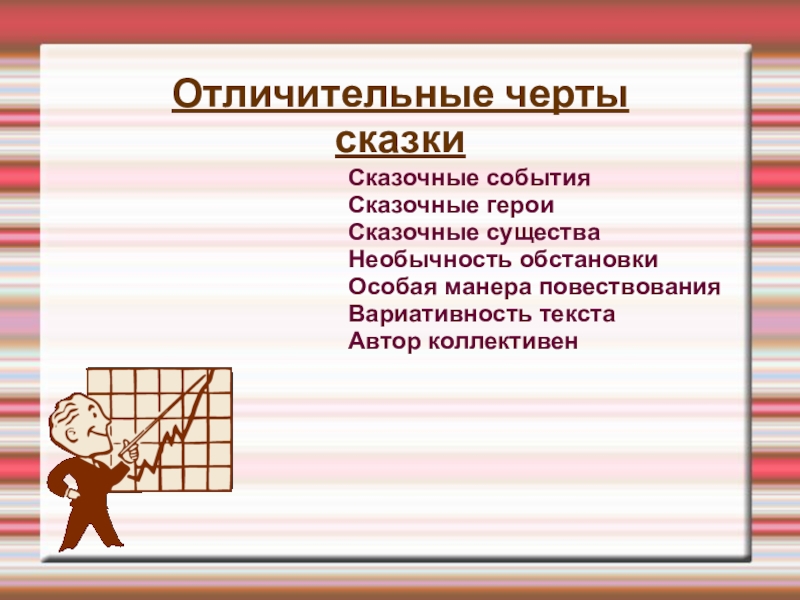 Отличительные черты сказки

Сказочные события
Сказочные герои
Сказочные существа
Необычность обстановки
Особая манера повествования
Вариативность текста
Автор коллективен